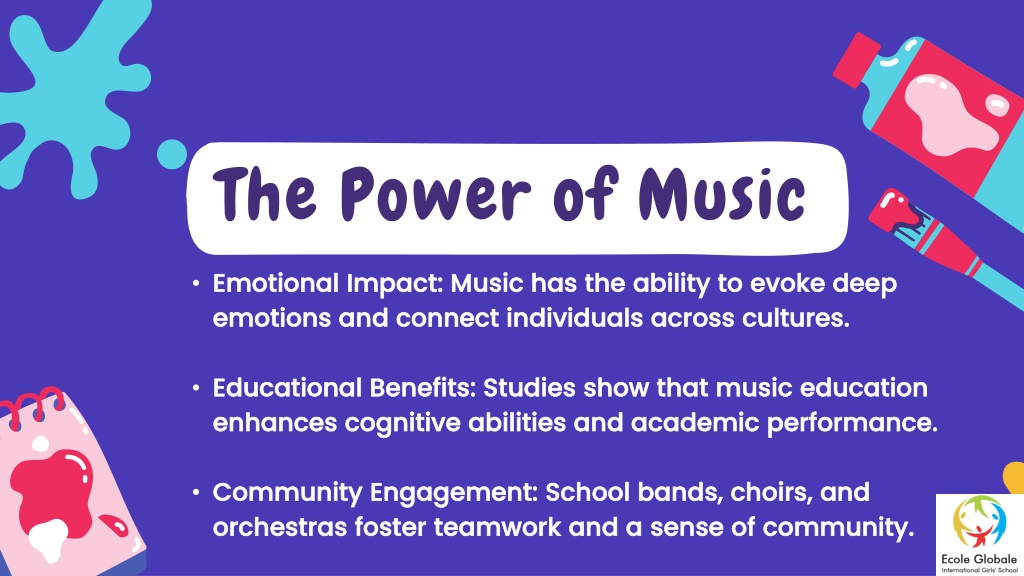 The Power of Music

• Emotional Impact: Music has the ability to evoke deep emotions and connect individuals across cultures.

• Educational Benefits: Studies show that music education enhances cognitive abilities and academic performance.

• Community Engagement: School bands, choirs, and orchestras foster teamwork and a sense of community.

Ecole Globale
International Girls' School